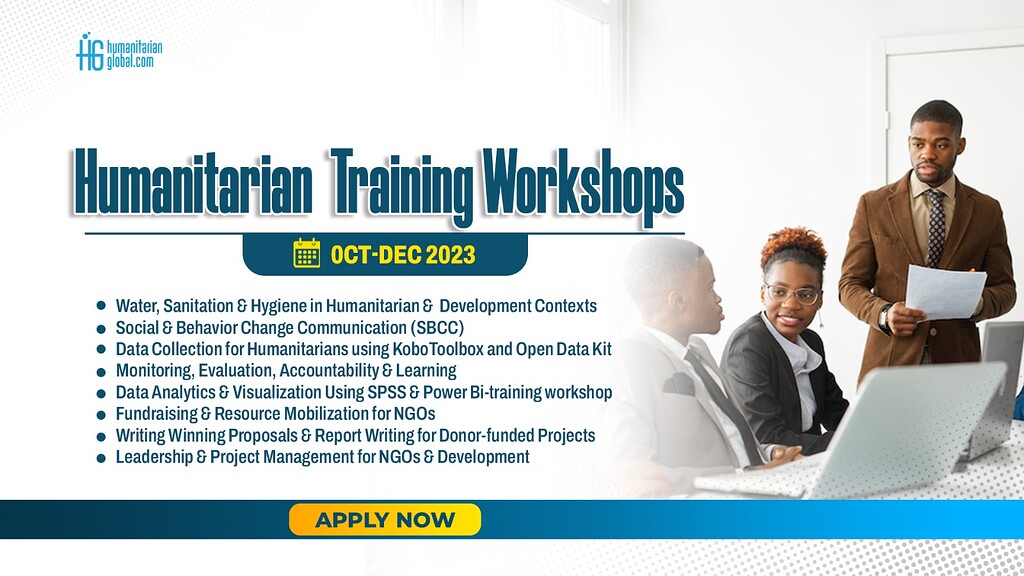 HG humanitarian global.com

Humanitarian Training Workshops

OCT-DEC 2023

- Water, Sanitation & Hygiene in Humanitarian & Development Contexts
- Social & Behavior Change Communication (SBCC)
- Data Collection for Humanitarians using KoboToolbox and Open Data Kit
- Monitoring, Evaluation, Accountability & Learning
- Data Analytics & Visualization Using SPSS & Power Bi-training workshop
- Fundraising & Resource Mobilization for NGOs
- Writing Winning Proposals & Report Writing for Donor-funded Projects
- Leadership & Project Management for NGOs & Development

APPLY NOW